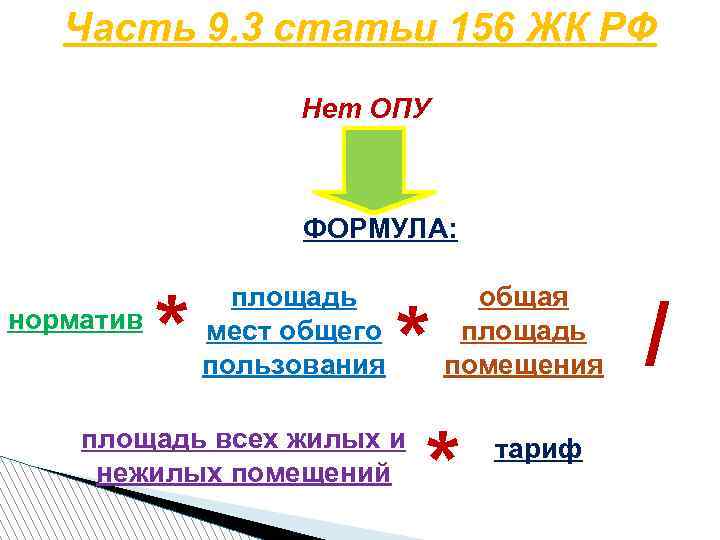 Часть 9.3 статьи 156 ЖК РФ

Нет ОПУ

ФОРМУЛА:

норматив * площадь мест общего пользования * общая площадь помещения /

площадь всех жилых и нежилых помещений * тариф